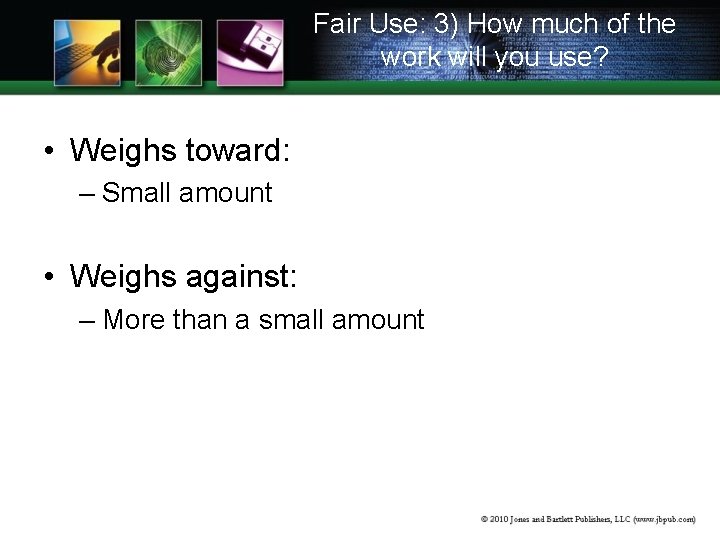 Fair Use: 3) How much of the work will you use?

• Weighs toward:
– Small amount

• Weighs against:
– More than a small amount

© 2010 Jones and Bartlett Publishers, LLC (www.jbpub.com)